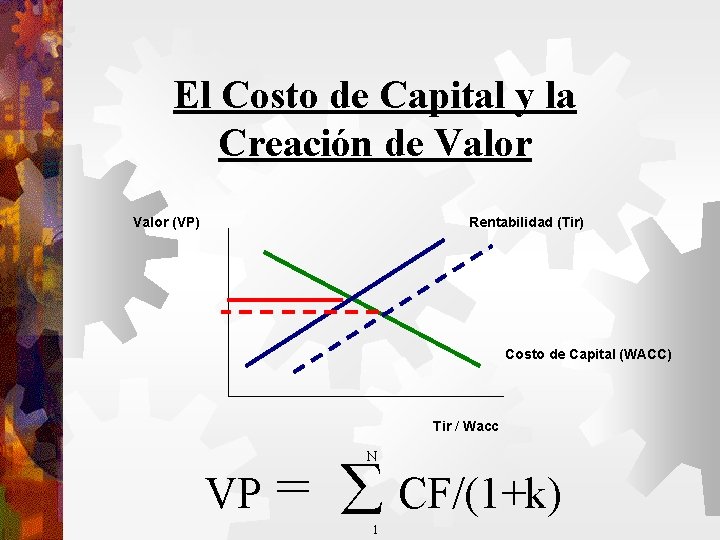 El Costo de Capital y la Creación de Valor

Valor (VP)

Rentabilidad (Tir)

Costo de Capital (WACC)

Tir / Wacc

$VP = \sum_{1}^{N} CF/(1+k)$